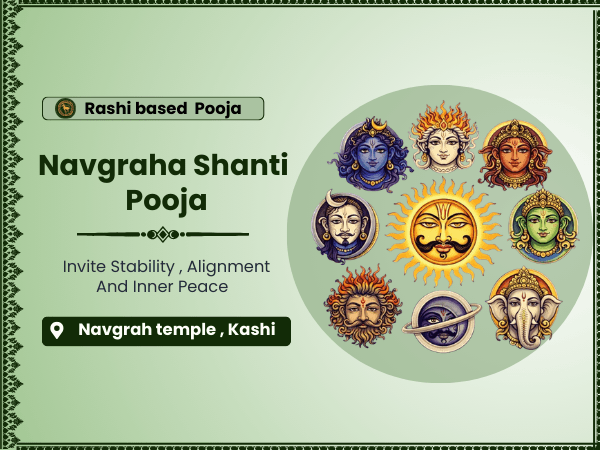 Rashi based Pooja

Navgraha Shanti Pooja

Invite Stability , Alignment And Inner Peace

Navgrah temple , Kashi